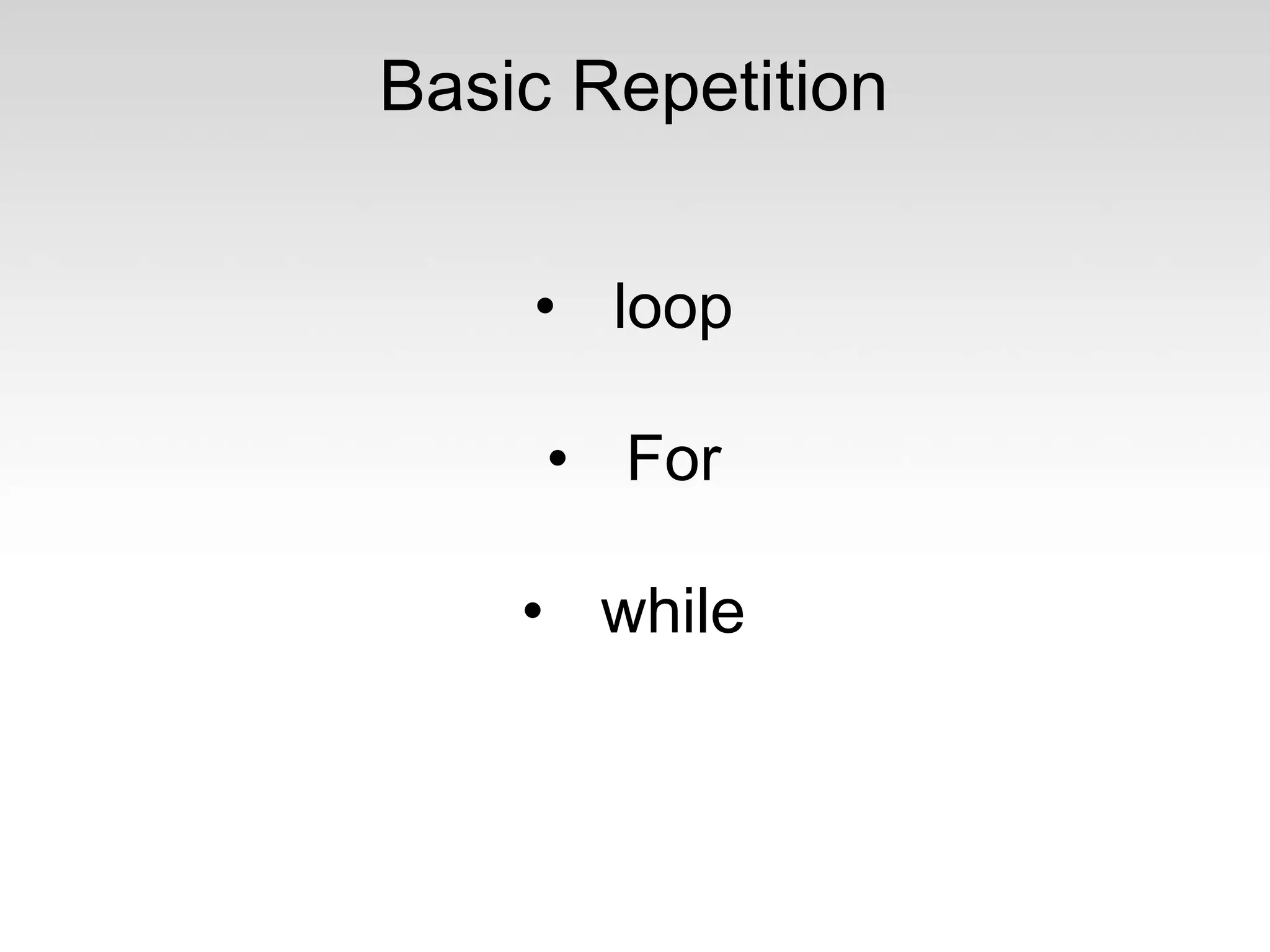 Basic Repetition

• loop

• For

• while